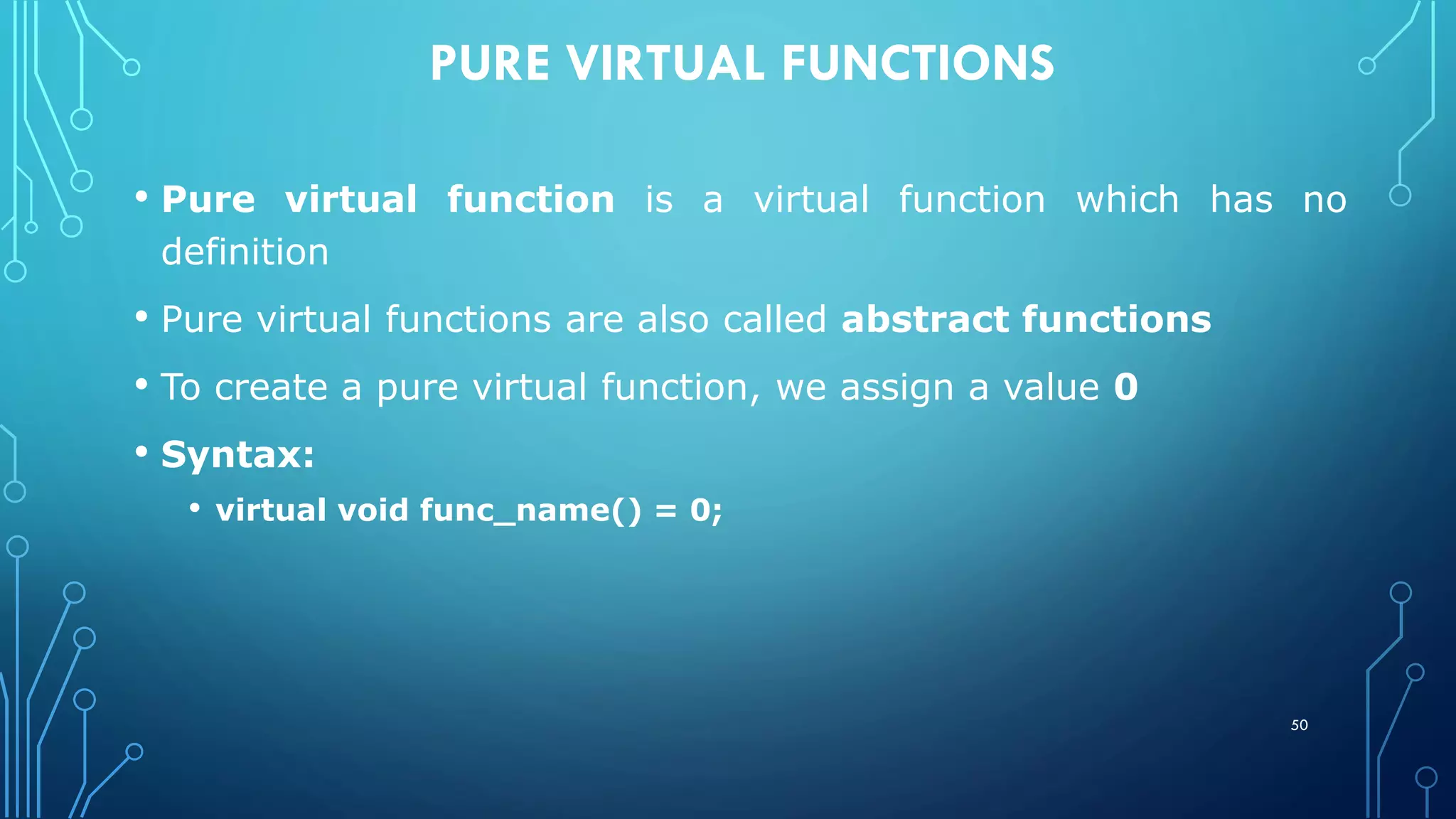 PURE VIRTUAL FUNCTIONS

• Pure virtual function is a virtual function which has no definition

• Pure virtual functions are also called abstract functions

• To create a pure virtual function, we assign a value 0

• Syntax:

• virtual void func_name() = 0;

50